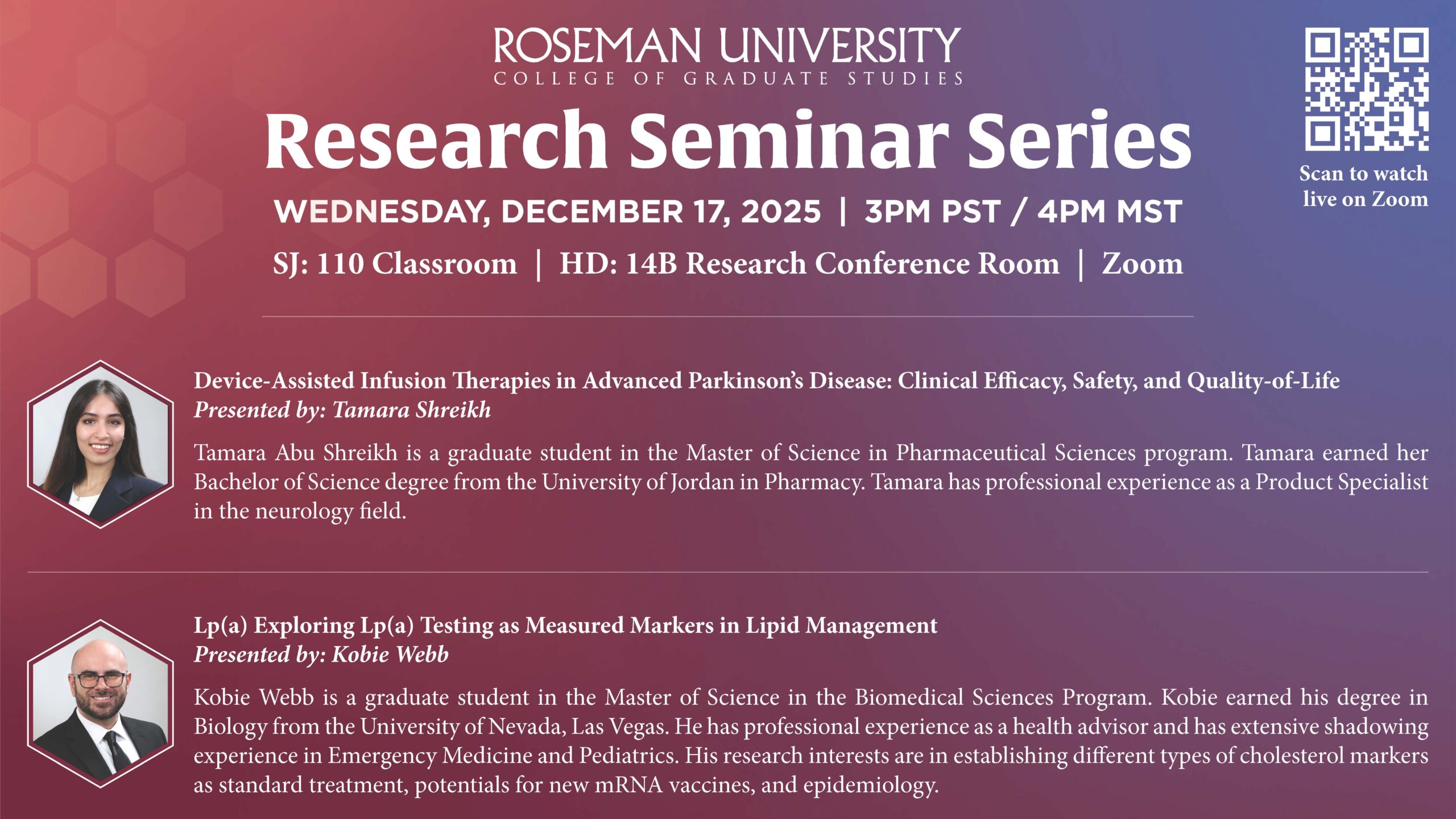 ROSEMAN UNIVERSITY
COLLEGE OF GRADUATE STUDIES

Research Seminar Series

WEDNESDAY, DECEMBER 17, 2025 | 3PM PST / 4PM MST

SJ: 110 Classroom | HD: 14B Research Conference Room | Zoom

Scan to watch live on Zoom

Device-Assisted Infusion Therapies in Advanced Parkinson's Disease: Clinical Efficacy, Safety, and Quality-of-Life
Presented by: Tamara Shreikh

Tamara Abu Shreikh is a graduate student in the Master of Science in Pharmaceutical Sciences program. Tamara earned her Bachelor of Science degree from the University of Jordan in Pharmacy. Tamara has professional experience as a Product Specialist in the neurology field.

Lp(a) Exploring Lp(a) Testing as Measured Markers in Lipid Management
Presented by: Kobie Webb

Kobie Webb is a graduate student in the Master of Science in the Biomedical Sciences Program. Kobie earned his degree in Biology from the University of Nevada, Las Vegas. He has professional experience as a health advisor and has extensive shadowing experience in Emergency Medicine and Pediatrics. His research interests are in establishing different types of cholesterol markers as standard treatment, potentials for new mRNA vaccines, and epidemiology.